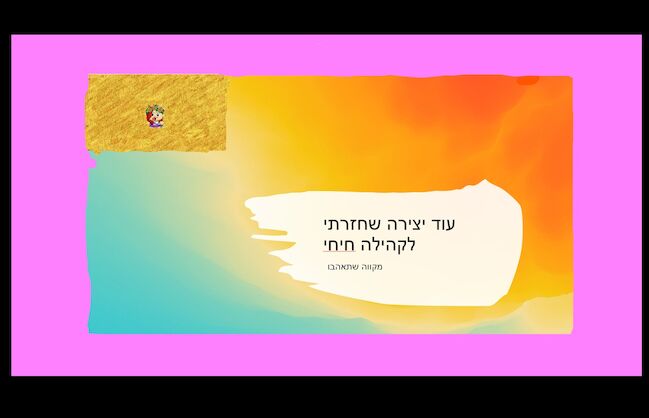 עוד יצירה שחזרתי לקהילה חיחי

מקווה שתאהבו